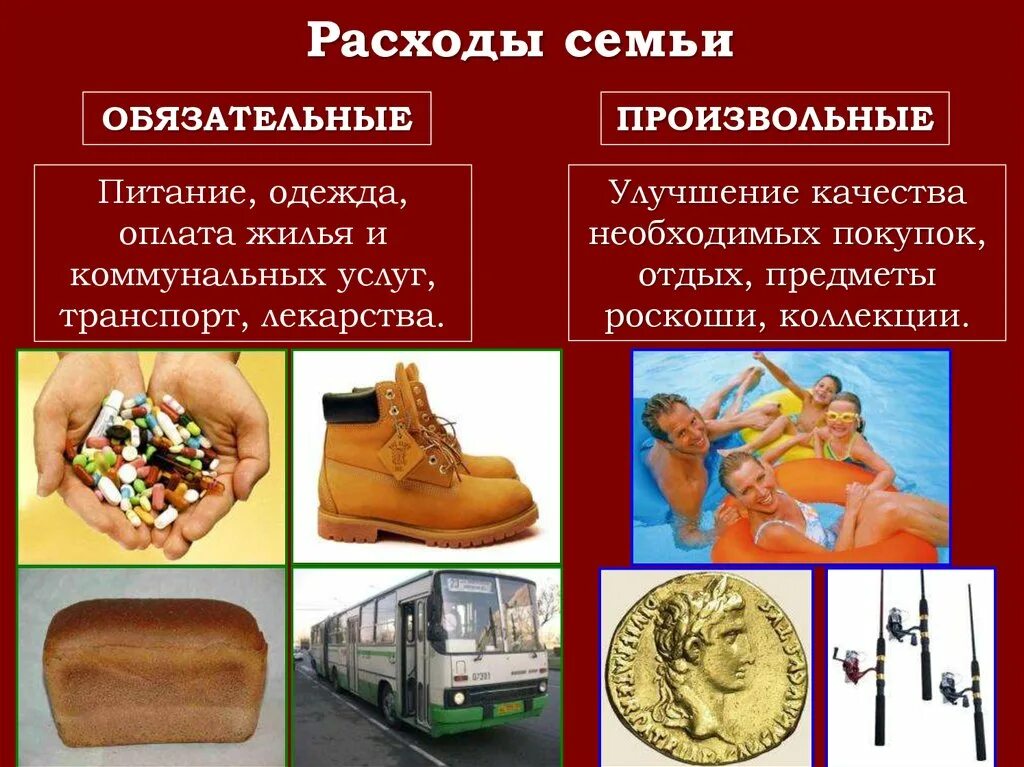 Расходы семьи

ОБЯЗАТЕЛЬНЫЕ

Питание, одежда, оплата жилья и коммунальных услуг, транспорт, лекарства.

ПРОИЗВОЛЬНЫЕ

Улучшение качества необходимых покупок, отдых, предметы роскоши, коллекции.